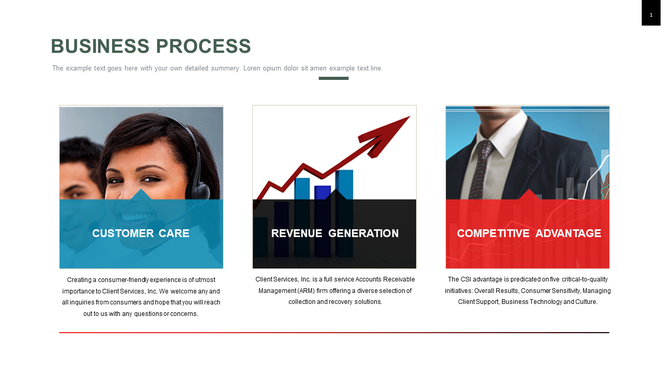 1

BUSINESS PROCESS

The example text goes here with your own detailed summery. Loren opium dolor sit amen example text line.

CUSTOMER CARE

Creating a consumer-friendly experience is of utmost importance to Client Services, Inc. We welcome any and all inquiries from consumers and hope that you will reach out to us with any questions or concerns.

REVENUE GENERATION

Client Services, Inc. is a full service Accounts Receivable Management (ARM) firm offering a diverse selection of collection and recovery solutions.

COMPETITIVE ADVANTAGE

The CSI advantage is predicated on five critical-to-quality initiatives: Overall Results, Consumer Sensitivity, Managing Client Support, Business Technology and Culture.